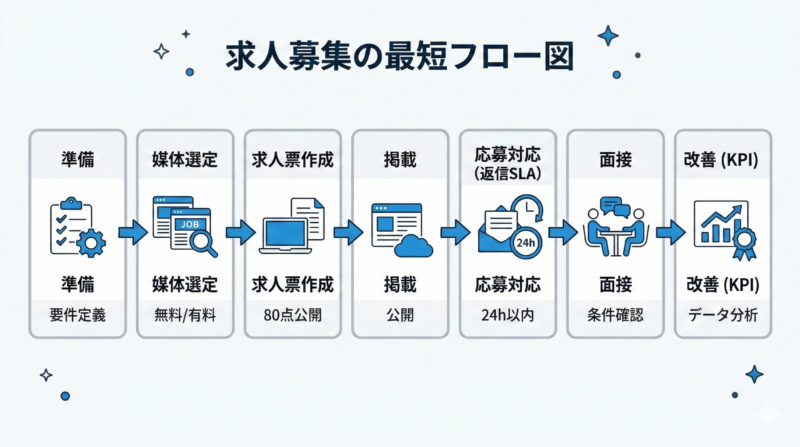 求人募集の最短フロー図

準備

準備

要件定義

媒体選定

JOB

媒体選定

無料/有料

求人票作成

求人票作成

80点公開

掲載

掲載

公開

応募対応
(返信SLA)

24h

応募対応

24h以内

面接

面接

条件確認

改善 (KPI)

改善 (KPI)

データ分析